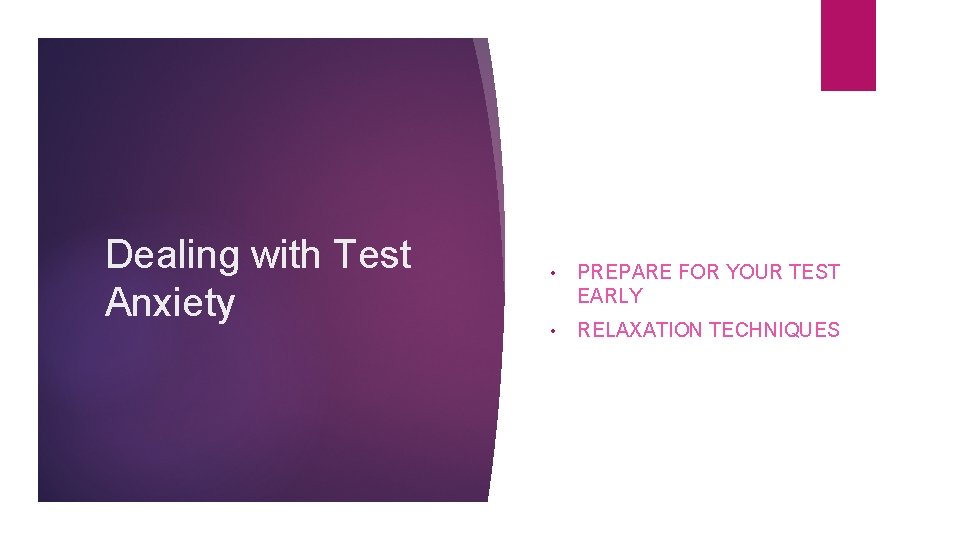 Dealing with Test Anxiety

• PREPARE FOR YOUR TEST EARLY

• RELAXATION TECHNIQUES